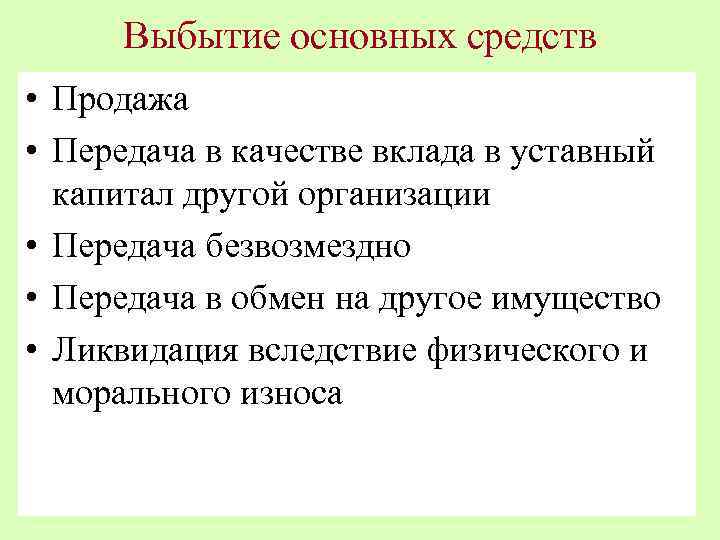 Выбытие основных средств

• Продажа
• Передача в качестве вклада в уставный капитал другой организации
• Передача безвозмездно
• Передача в обмен на другое имущество
• Ликвидация вследствие физического и морального износа